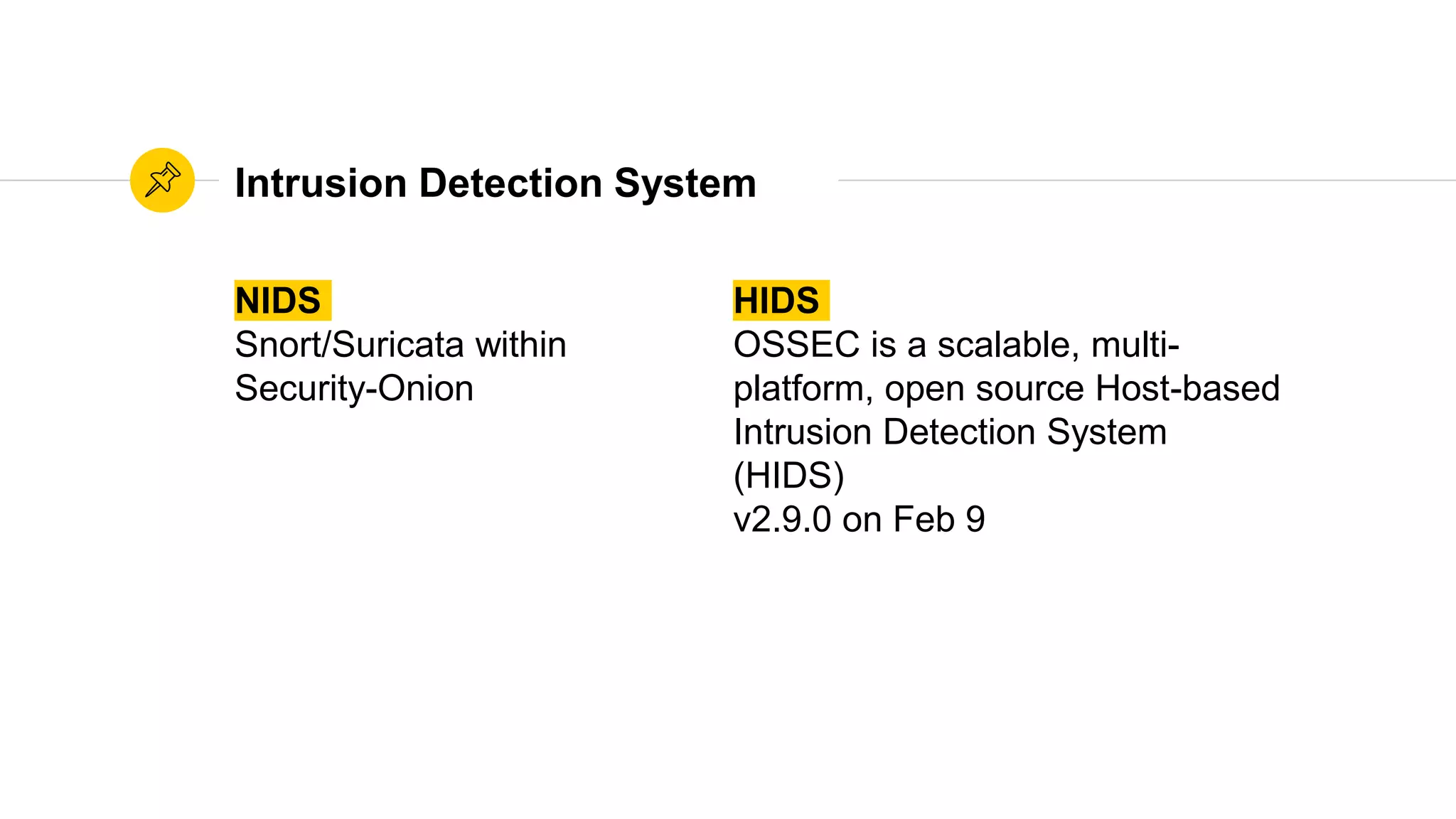 Intrusion Detection System

NIDS
Snort/Suricata within Security-Onion

HIDS
OSSEC is a scalable, multi-platform, open source Host-based Intrusion Detection System (HIDS)
v2.9.0 on Feb 9